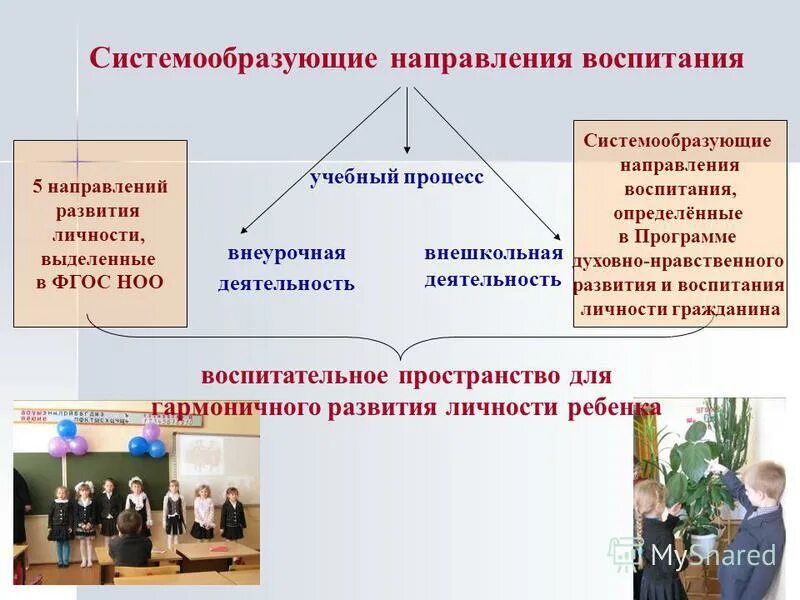 Системообразующие направления воспитания

5 направлений развития личности, выделенные в ФГОС НОО

учебный процесс

внеурочная деятельность

внешкольная деятельность

Системообразующие направления воспитания, определённые в Программе духовно-нравственного развития и воспитания личности гражданина

воспитательное пространство для гармоничного развития личности ребенка

MyShared